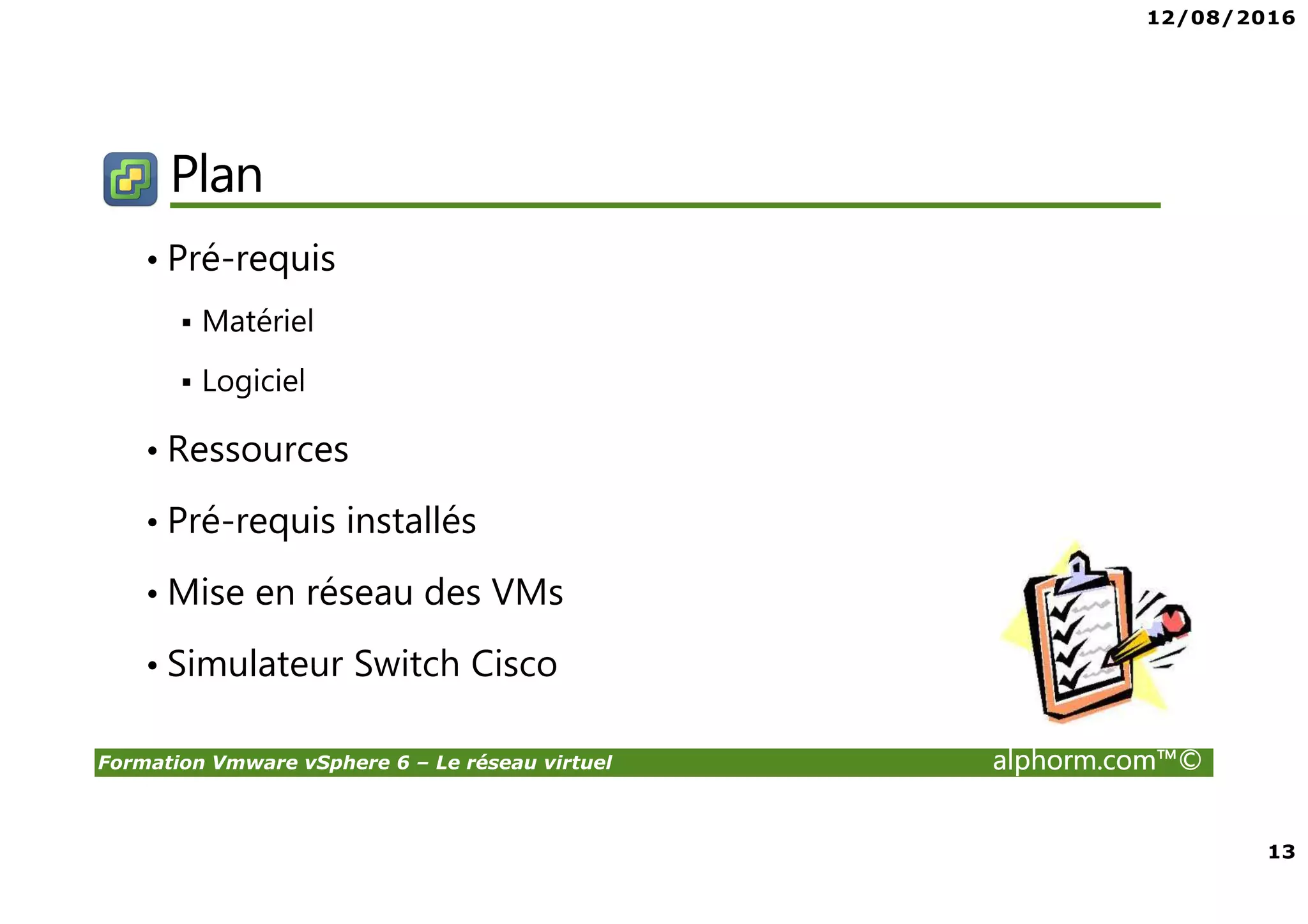 12/08/2016

Plan

• Pré-requis
  ▪ Matériel
  ▪ Logiciel
• Ressources
• Pré-requis installés
• Mise en réseau des VMs
• Simulateur Switch Cisco

Formation Vmware vSphere 6 – Le réseau virtuel

alphorm.com™©

13